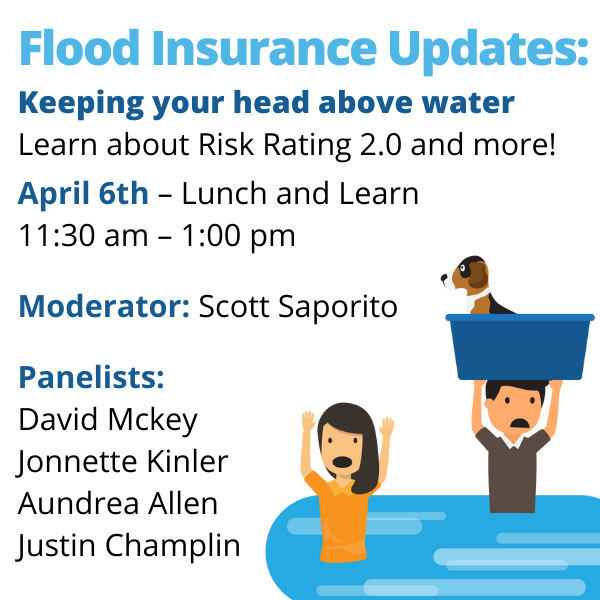 Flood Insurance Updates:
Keeping your head above water
Learn about Risk Rating 2.0 and more!

April 6th – Lunch and Learn
11:30 am – 1:00 pm

Moderator: Scott Saporito

Panelists:
David Mckey
Jonnette Kinler
Aundrea Allen
Justin Champlin